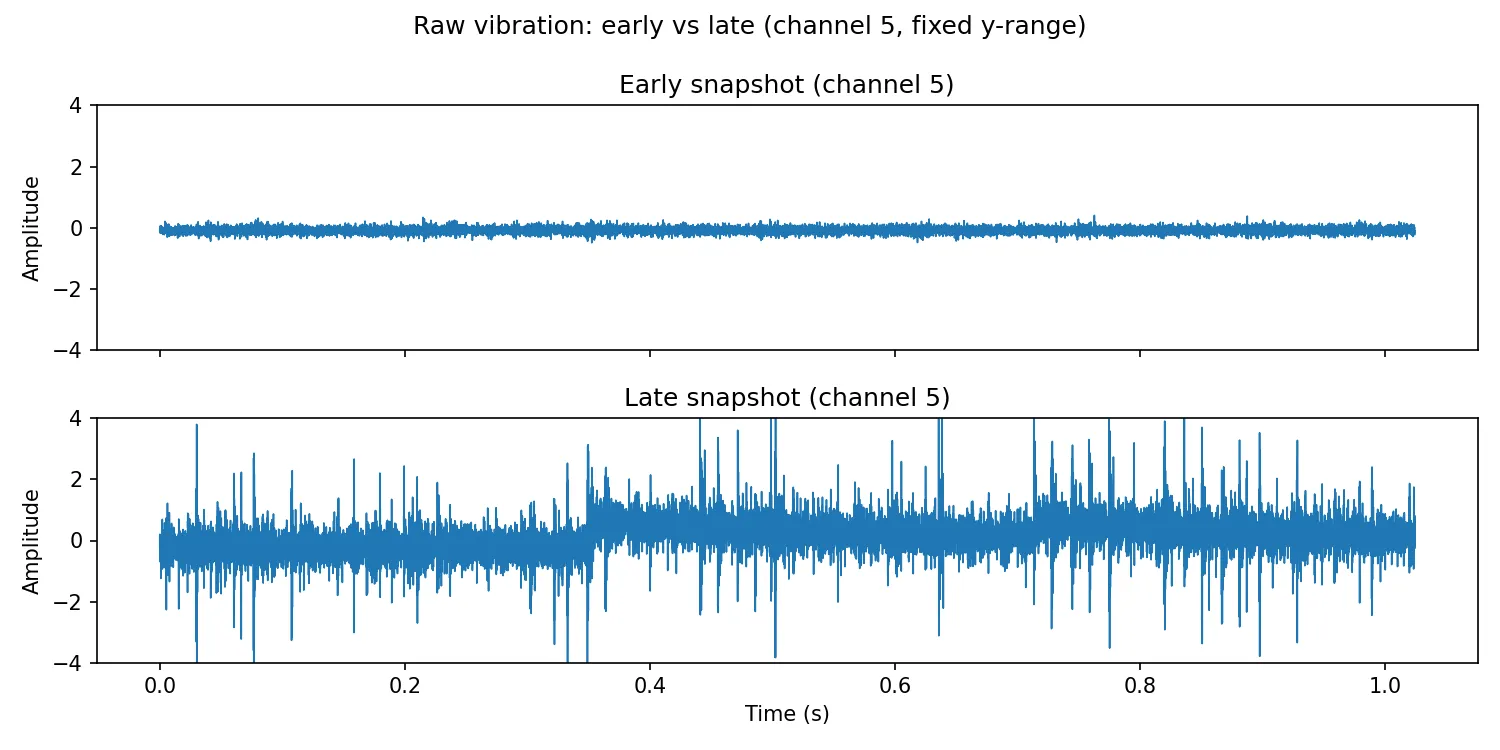 Raw vibration: early vs late (channel 5, fixed y-range)

Early snapshot (channel 5)

Amplitude

4
2
0
−2
−4

Late snapshot (channel 5)

Amplitude

4
2
0
−2
−4

0.0
0.2
0.4
0.6
0.8
1.0

Time (s)